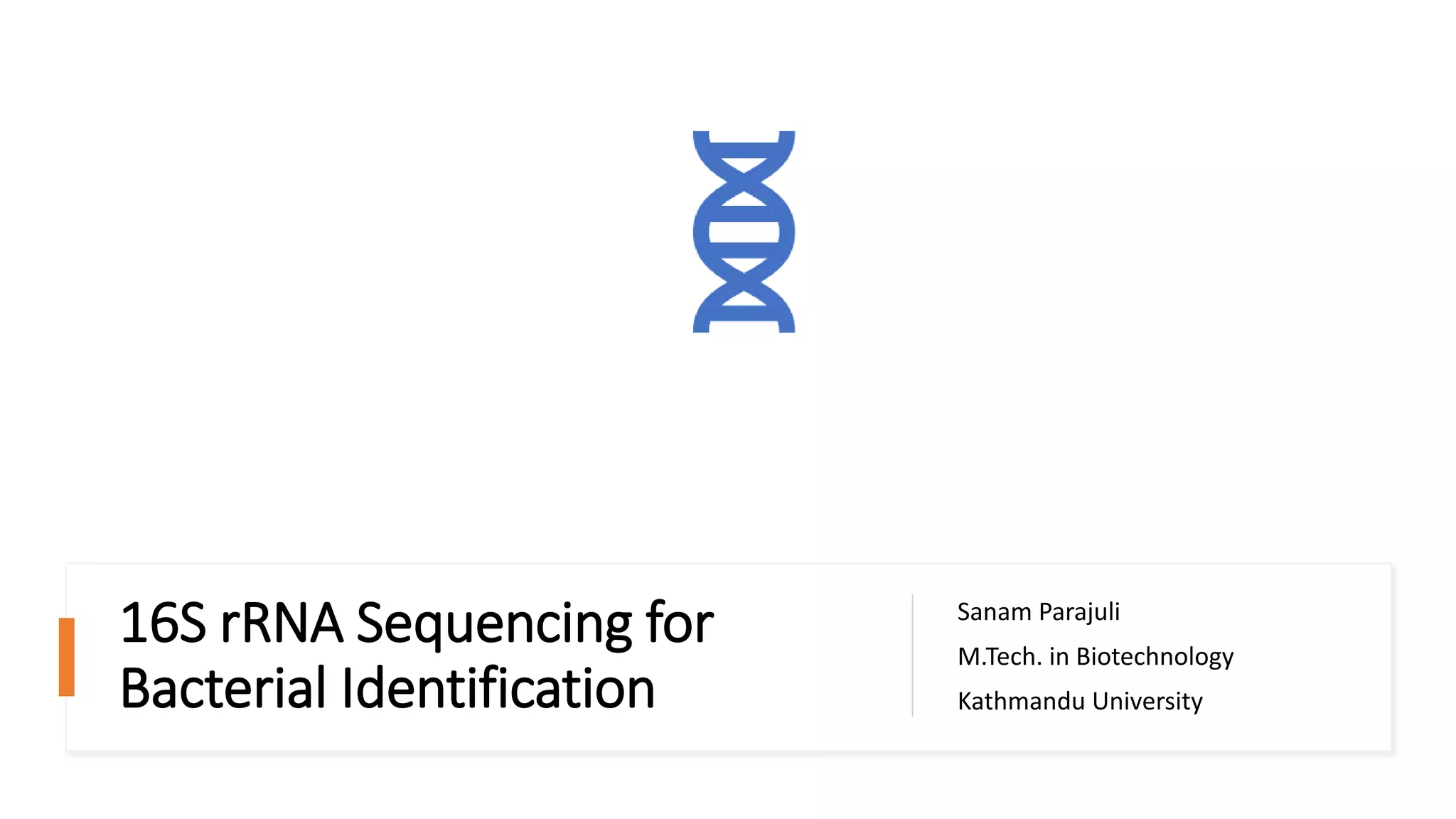 16S rRNA Sequencing for Bacterial Identification

Sanam Parajuli

M.Tech. in Biotechnology

Kathmandu University